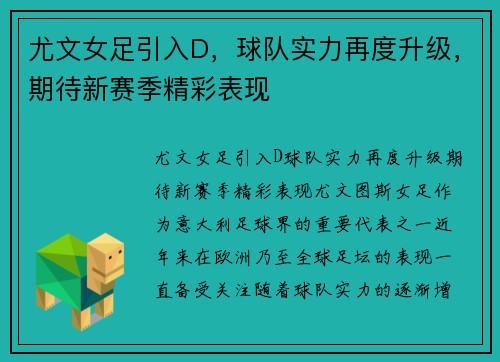 尤文女足引入D，球队实力再度升级，期待新赛季精彩表现

尤文女足引入D球队实力再度升级期待新赛季精彩表现尤文图斯女足作为意大利足球界的重要代表之一近年来在欧洲乃至全球足坛的表现一直备受关注随着球队实力的逐渐增